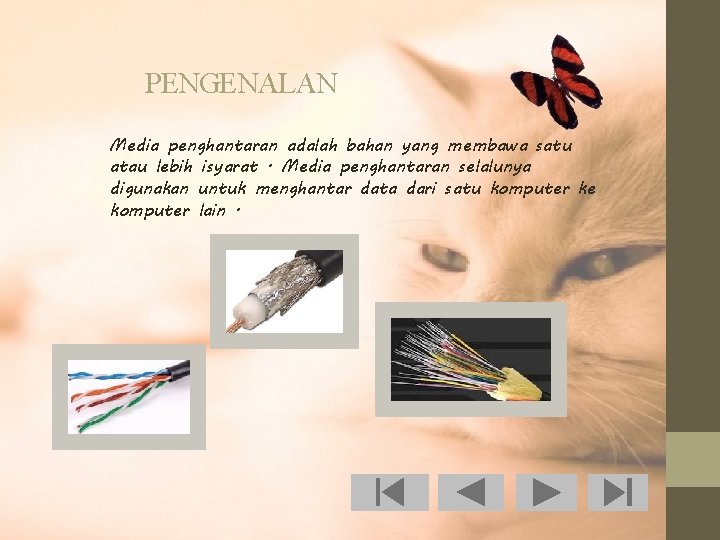 PENGENALAN

Media penghantaran adalah bahan yang membawa satu atau lebih isyarat . Media penghantaran selalunya digunakan untuk menghantar data dari satu komputer ke komputer lain .